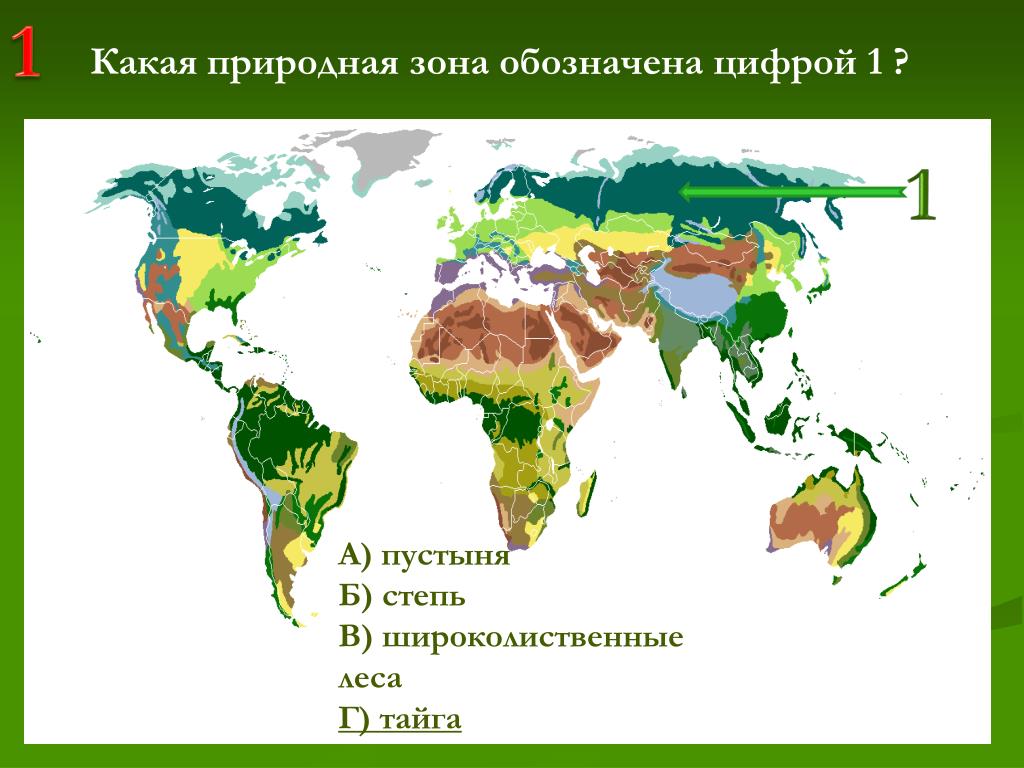 1

Какая природная зона обозначена цифрой 1 ?

1

А) пустыня
Б) степь
В) широколиственные леса
Г) тайга